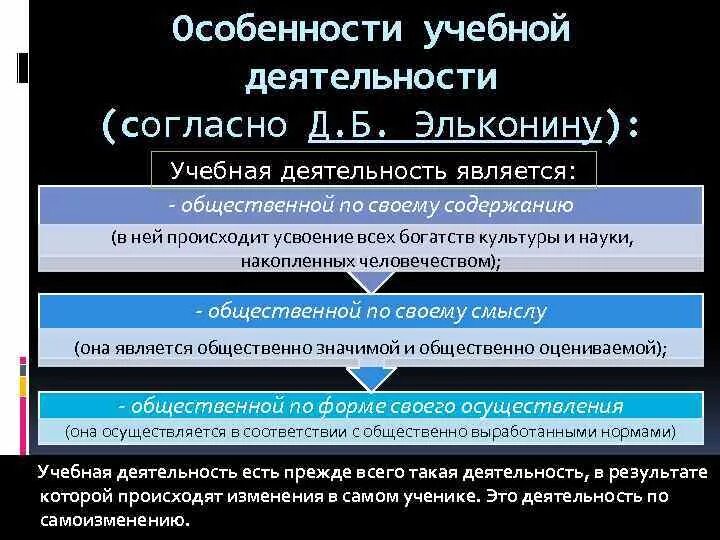 Особенности учебной деятельности (согласно Д.Б. Эльконину):

Учебная деятельность является:

- общественной по своему содержанию

(в ней происходит усвоение всех богатств культуры и науки, накопленных человечеством);

- общественной по своему смыслу

(она является общественно значимой и общественно оцениваемой);

- общественной по форме своего осуществления

(она осуществляется в соответствии с общественно выработанными нормами)

Учебная деятельность есть прежде всего такая деятельность, в результате которой происходят изменения в самом ученике. Это деятельность по самоизменению.